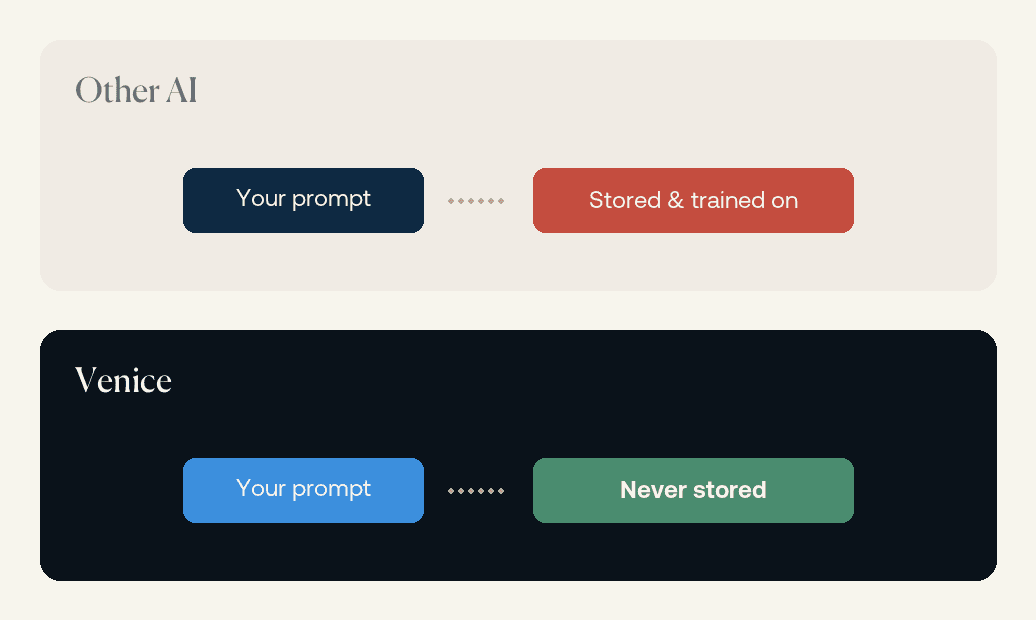 Other AI

Your prompt

Stored & trained on

Venice

Your prompt

Never stored